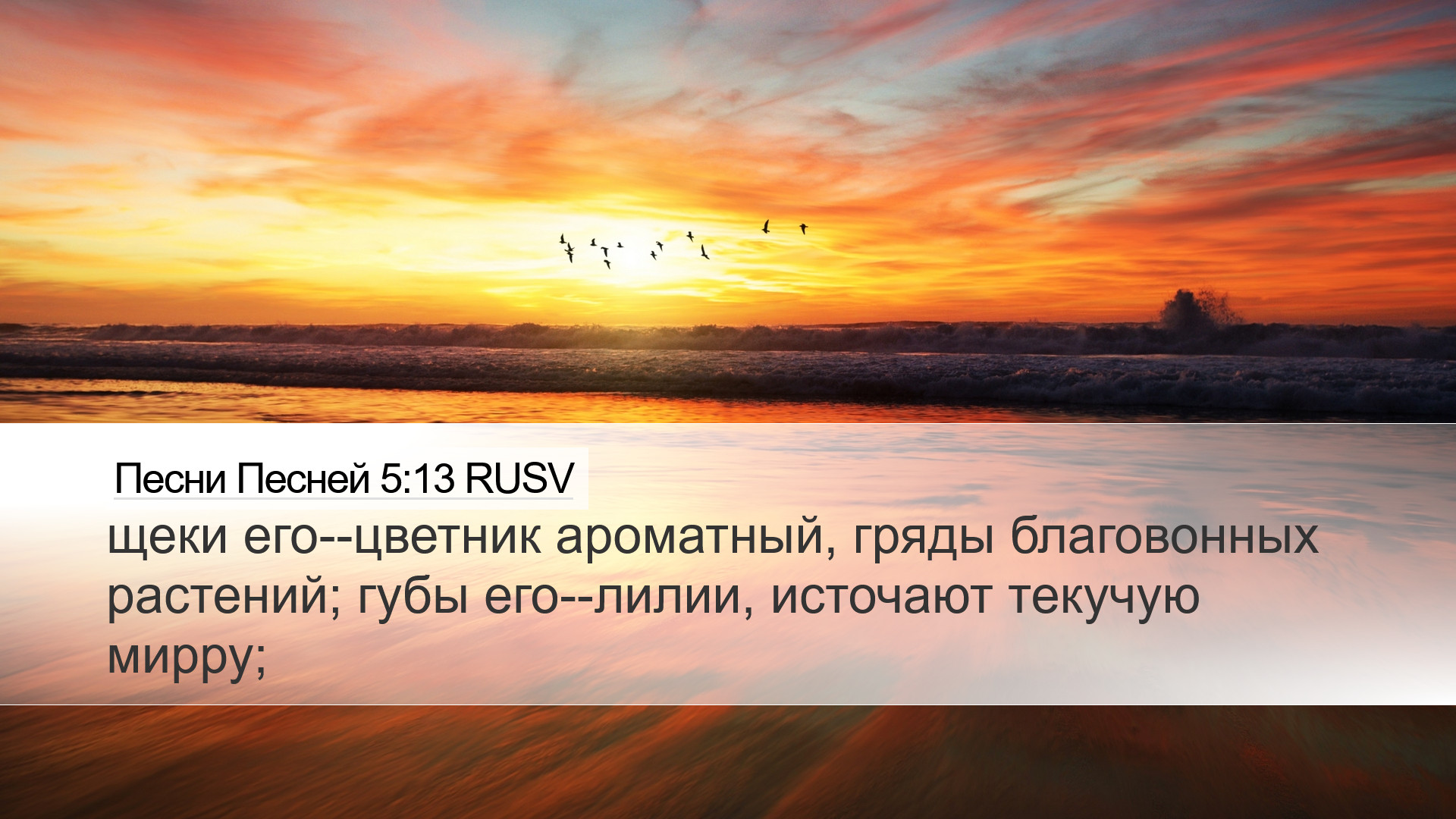 Песни Песней 5:13 RUSV

щеки его--цветник ароматный, гряды благовонных растений; губы его--лилии, источают текучую мирру;